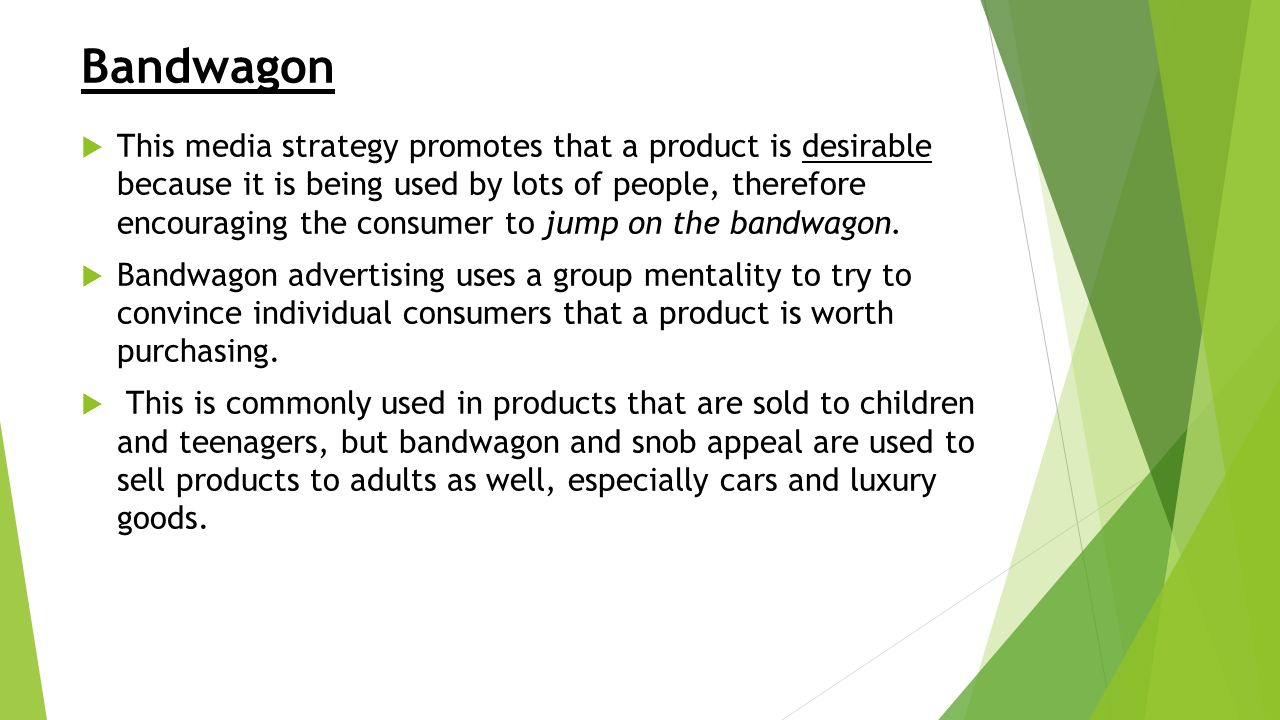 Bandwagon

This media strategy promotes that a product is desirable because it is being used by lots of people, therefore encouraging the consumer to jump on the bandwagon.

Bandwagon advertising uses a group mentality to try to convince individual consumers that a product is worth purchasing.

This is commonly used in products that are sold to children and teenagers, but bandwagon and snob appeal are used to sell products to adults as well, especially cars and luxury goods.